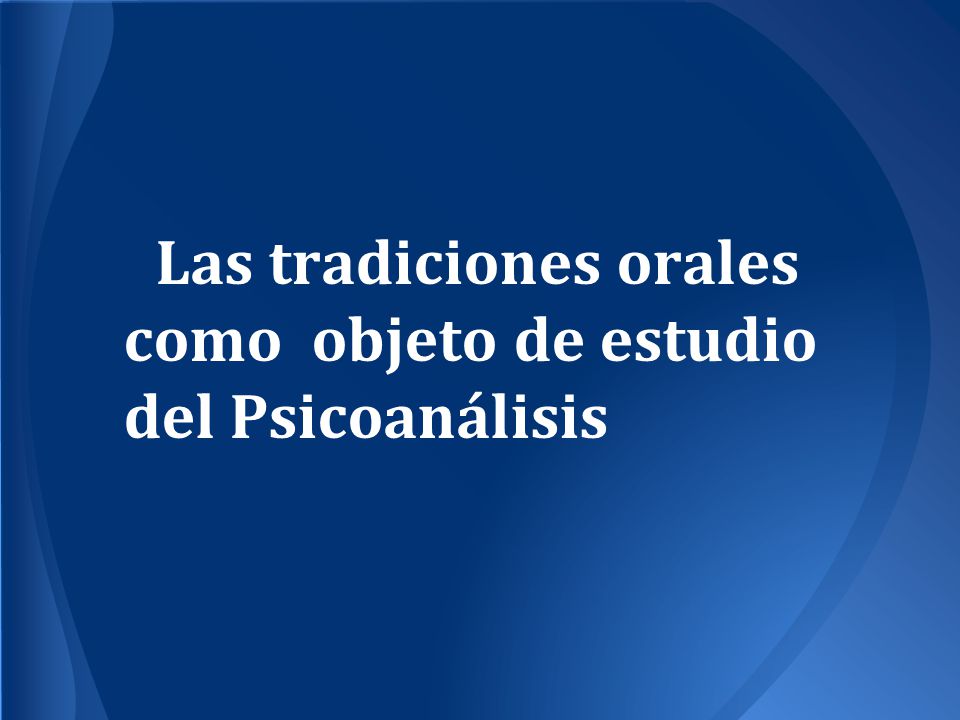 Las tradiciones orales como objeto de estudio del Psicoanálisis